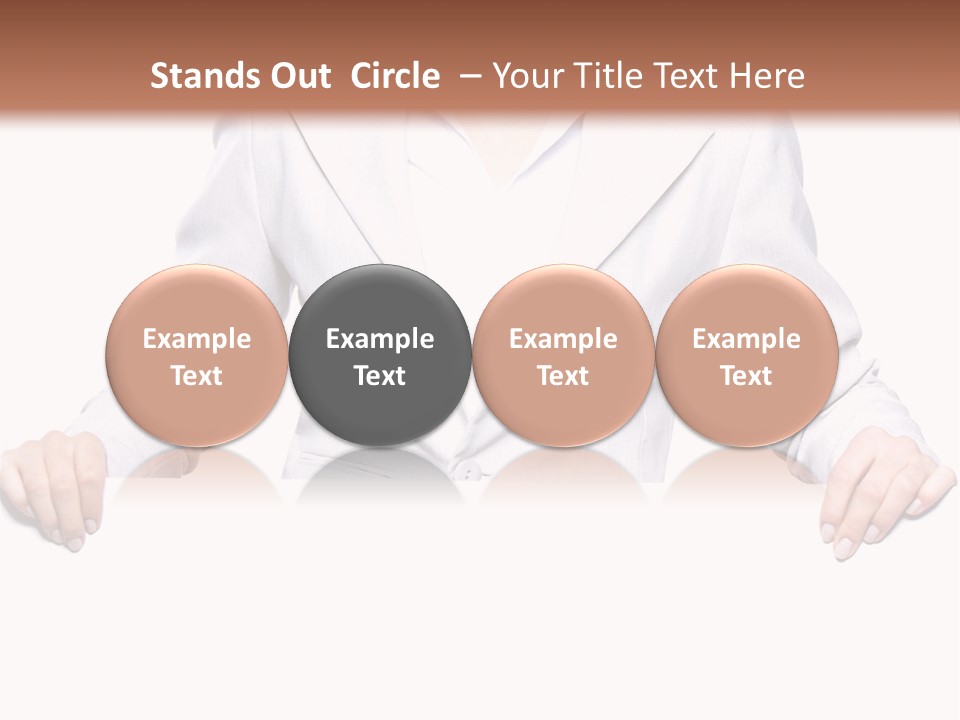 Stands Out  Circle  – Your Title Text Here

Example Text

Example Text

Example Text

Example Text